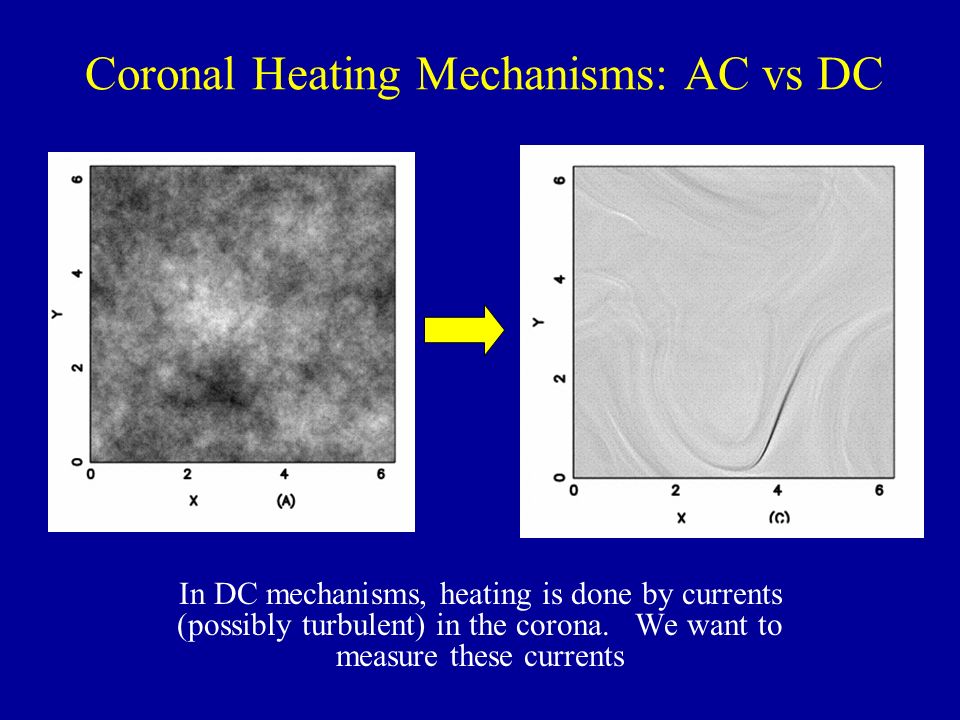 Coronal Heating Mechanisms: AC vs DC

6
4
Y
2
0
0 2 4 6
X (A)

6
4
Y
2
0
0 2 4 6
X (C)

In DC mechanisms, heating is done by currents (possibly turbulent) in the corona. We want to measure these currents